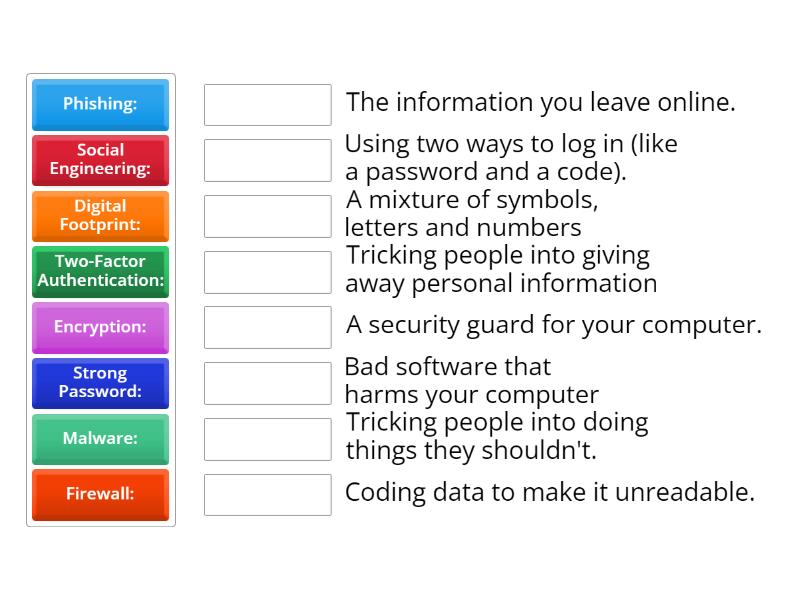 Phishing:
Social Engineering:
Digital Footprint:
Two-Factor Authentication:
Encryption:
Strong Password:
Malware:
Firewall:

The information you leave online.
Using two ways to log in (like a password and a code).
A mixture of symbols, letters and numbers
Tricking people into giving away personal information
A security guard for your computer.
Bad software that harms your computer
Tricking people into doing things they shouldn't.
Coding data to make it unreadable.